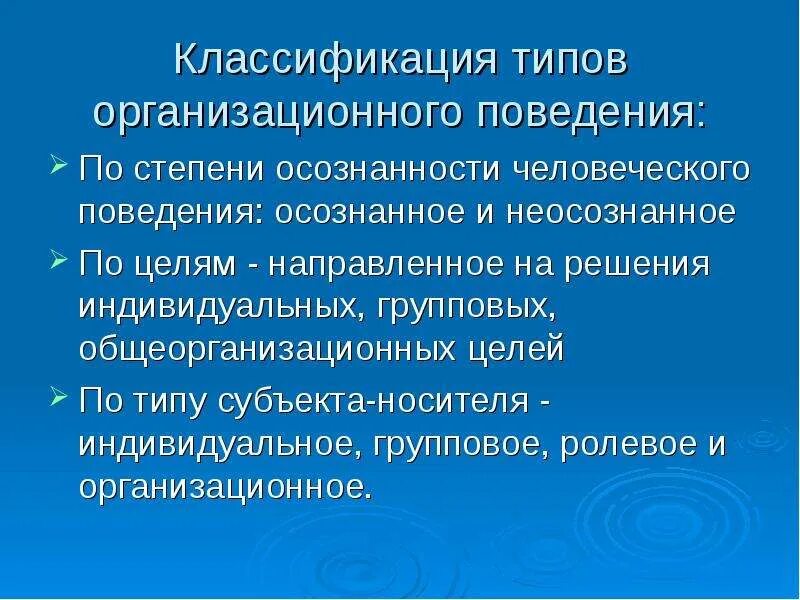 Классификация типов организационного поведения:

➢ По степени осознанности человеческого поведения: осознанное и неосознанное

➢ По целям - направленное на решения индивидуальных, групповых, общеорганизационных целей

➢ По типу субъекта-носителя - индивидуальное, групповое, ролевое и организационное.